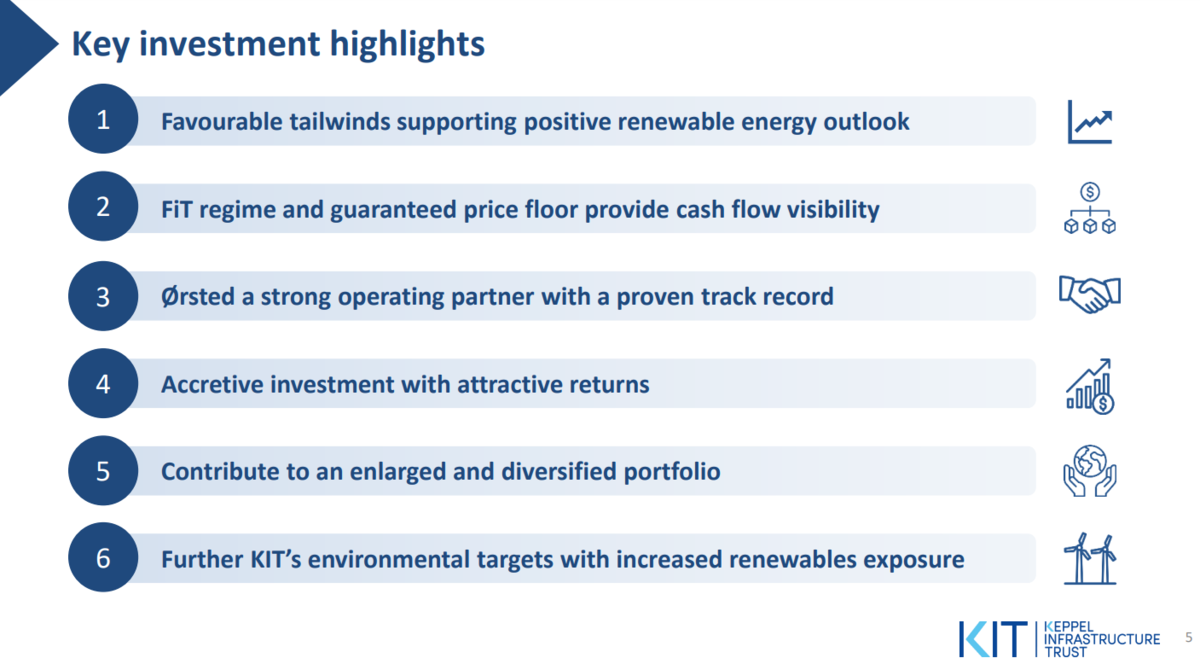 Key investment highlights

1 Favourable tailwinds supporting positive renewable energy outlook

2 FiT regime and guaranteed price floor provide cash flow visibility

3 Ørsted a strong operating partner with a proven track record

4 Accretive investment with attractive returns

5 Contribute to an enlarged and diversified portfolio

6 Further KIT's environmental targets with increased renewables exposure

KIT KEPPEL INFRASTRUCTURE TRUST

5